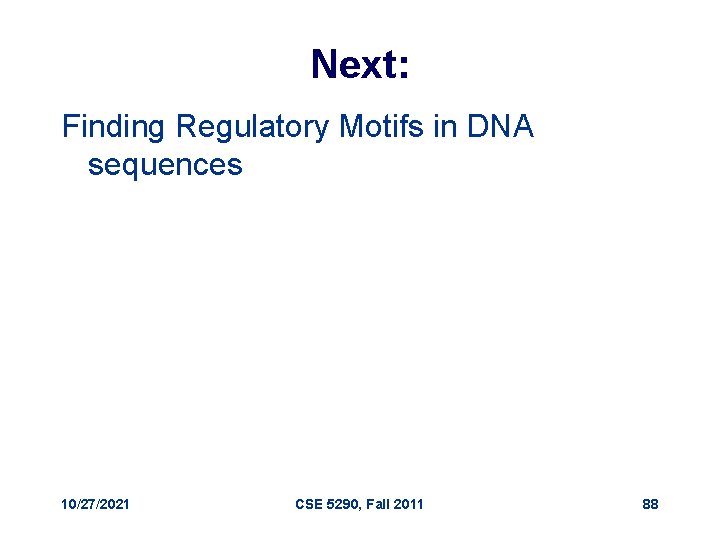 Next:

Finding Regulatory Motifs in DNA sequences

10/27/2021

CSE 5290, Fall 2011

88